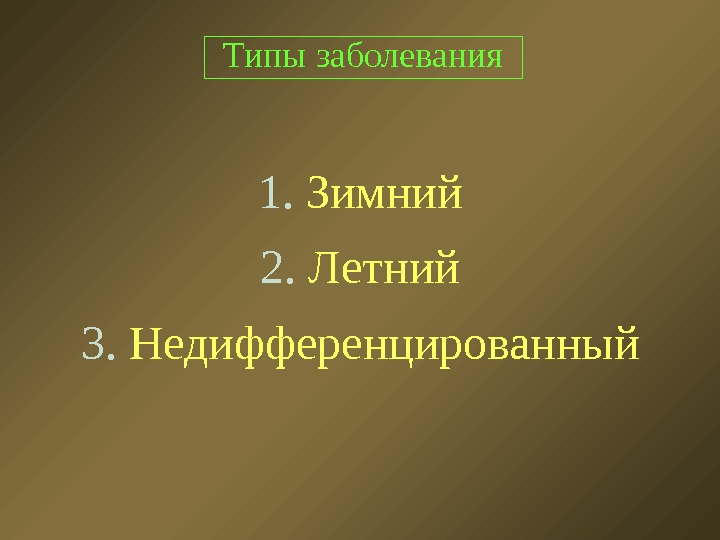 Типы заболевания

1. Зимний
2. Летний
3. Недифференцированный